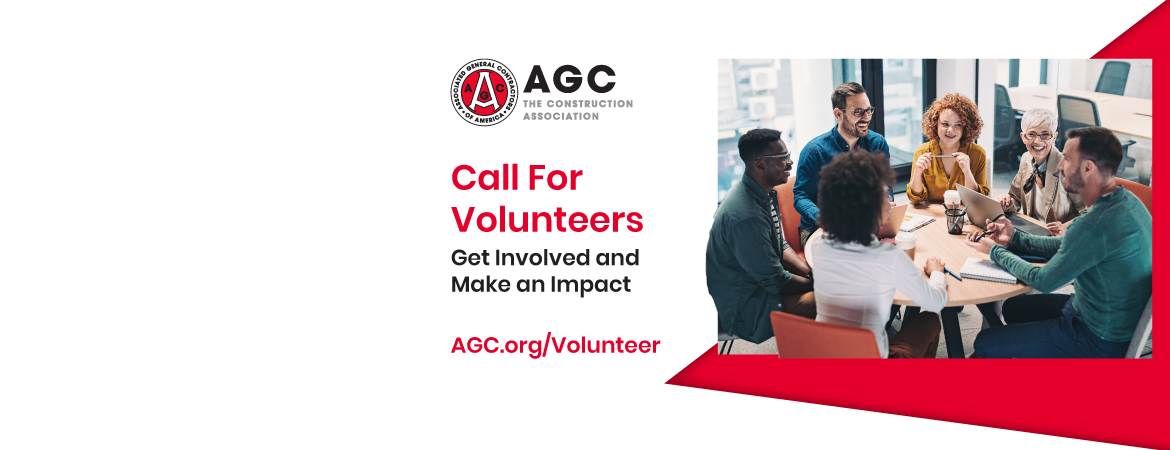 ASSOCIATED GENERAL CONTRACTORS OF AMERICA
AGC
AGC
THE CONSTRUCTION ASSOCIATION

Call For Volunteers

Get Involved and Make an Impact

AGC.org/Volunteer